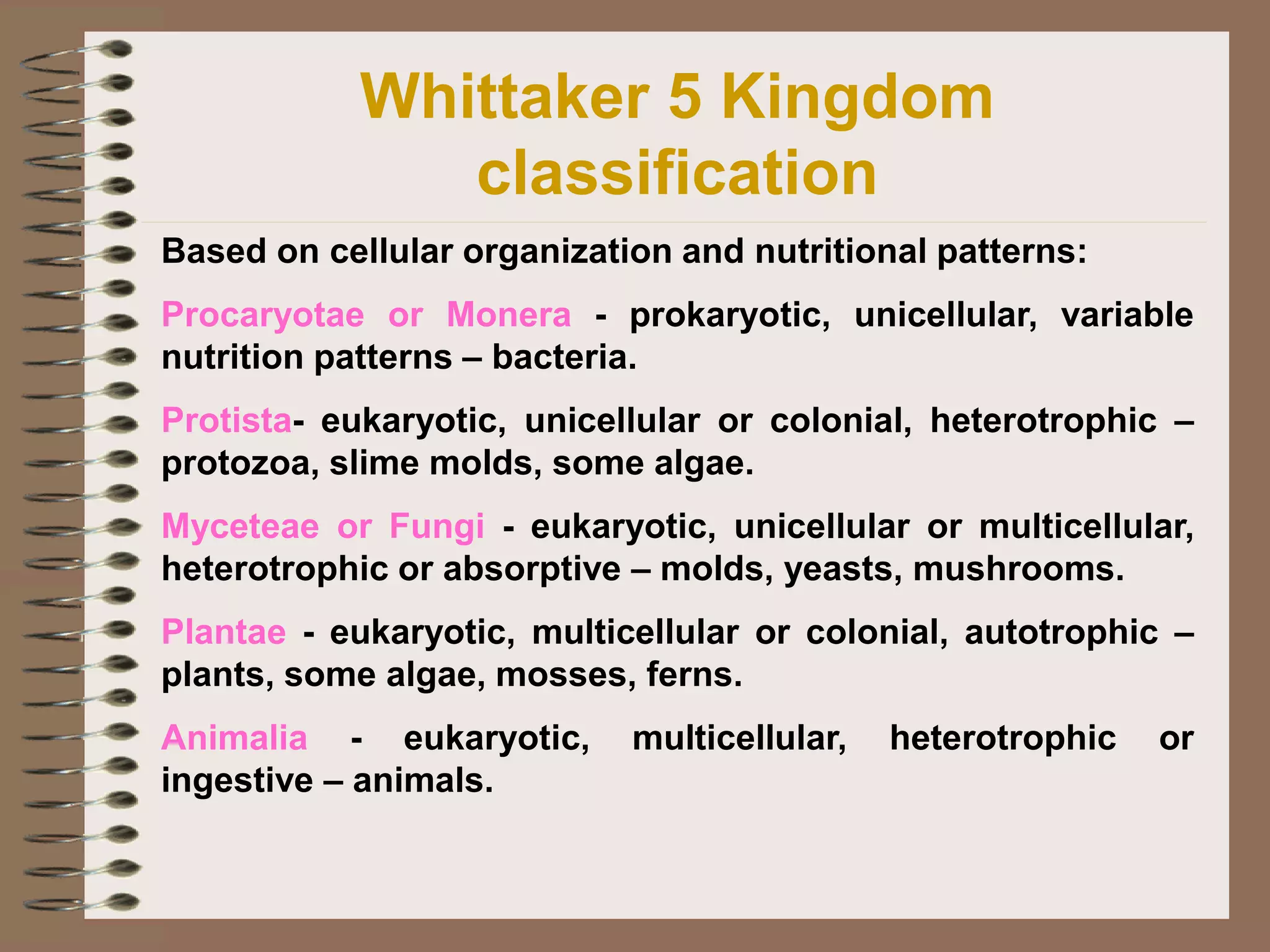 Whittaker 5 Kingdom classification

Based on cellular organization and nutritional patterns:

Procaryotae or Monera - prokaryotic, unicellular, variable nutrition patterns – bacteria.

Protista- eukaryotic, unicellular or colonial, heterotrophic – protozoa, slime molds, some algae.

Myceteae or Fungi - eukaryotic, unicellular or multicellular, heterotrophic or absorptive – molds, yeasts, mushrooms.

Plantae - eukaryotic, multicellular or colonial, autotrophic – plants, some algae, mosses, ferns.

Animalia - eukaryotic, multicellular, heterotrophic or ingestive – animals.